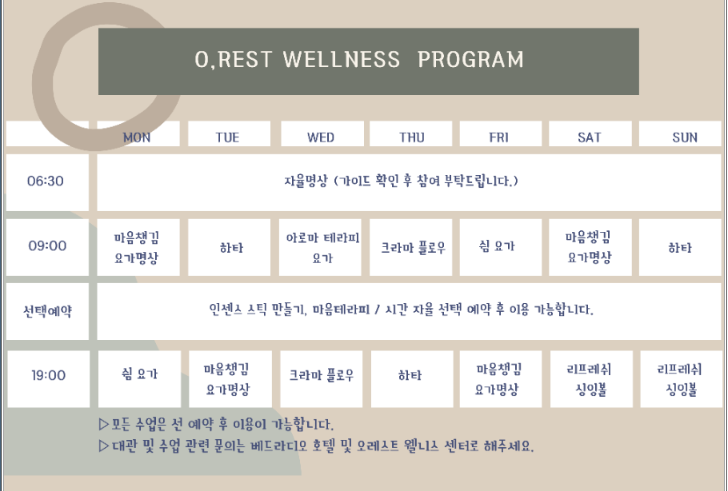 O,REST WELLNESS PROGRAM

| | MON | TUE | WED | THU | FRI | SAT | SUN |
|---|---|---|---|---|---|---|---|
| 06:30 | 자율명상 (가이드 확인 후 참여 부탁드립니다.) | | | | | | |
| 09:00 | 마음챙김 요가명상 | 하타 | 아로마 테라피 요가 | 크라마 플로우 | 쉼 요가 | 마음챙김 요가명상 | 하타 |
| 선택예약 | 인센스 스틱 만들기, 마음테라피 / 시간 자율 선택 예약 후 이용 가능합니다. | | | | | | |
| 19:00 | 쉼 요가 | 마음챙김 요가명상 | 크라마 플로우 | 하타 | 마음챙김 요가명상 | 리프레쉬 싱잉볼 | 리프레쉬 싱잉볼 |

▷모든 수업은 선 예약 후 이용이 가능합니다.
▷대관 및 수업 관련 문의는 베드라디오 호텔 및 오레스트 웰니스 센터로 해주세요.